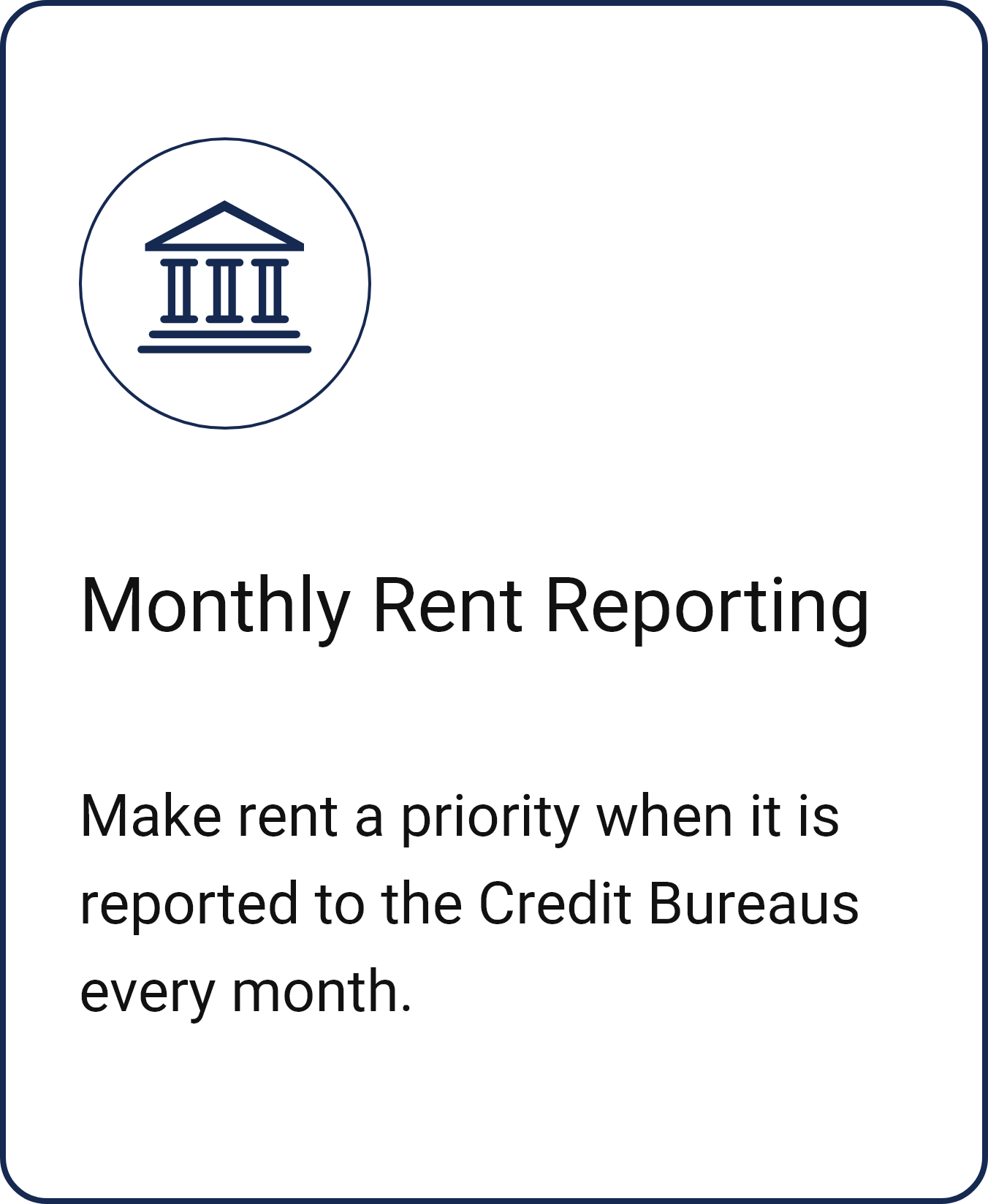 Monthly Rent Reporting

Make rent a priority when it is reported to the Credit Bureaus every month.